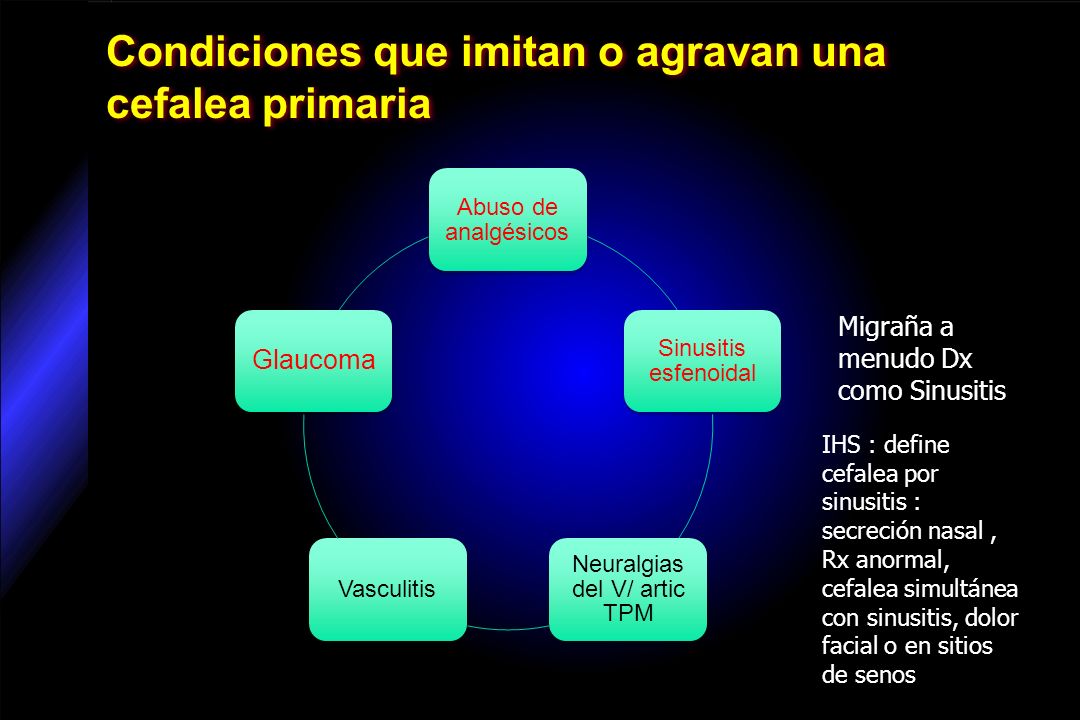 Condiciones que imitan o agravan una cefalea primaria

Abuso de analgésicos

Sinusitis esfenoidal

Neuralgias del V/ artic TPM

Vasculitis

Glaucoma

Migraña a menudo Dx como Sinusitis

IHS : define cefalea por sinusitis : secreción nasal , Rx anormal, cefalea simultánea con sinusitis, dolor facial o en sitios de senos